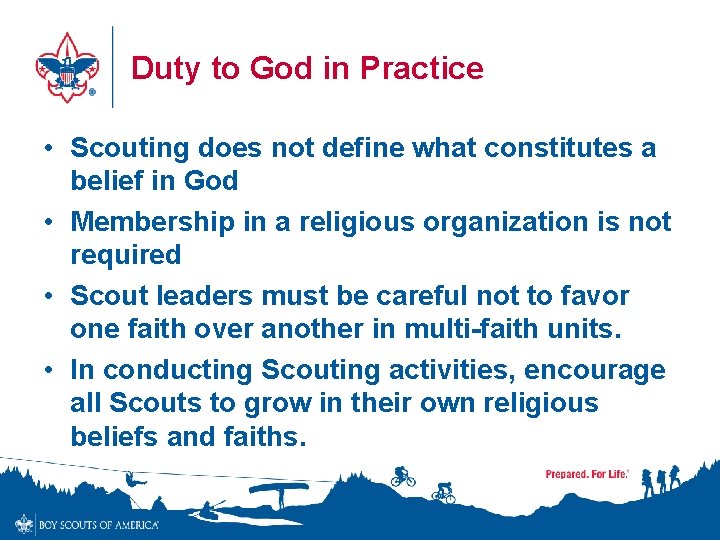 Duty to God in Practice

• Scouting does not define what constitutes a belief in God

• Membership in a religious organization is not required

• Scout leaders must be careful not to favor one faith over another in multi-faith units.

• In conducting Scouting activities, encourage all Scouts to grow in their own religious beliefs and faiths.

Prepared. For Life.

BOY SCOUTS OF AMERICA